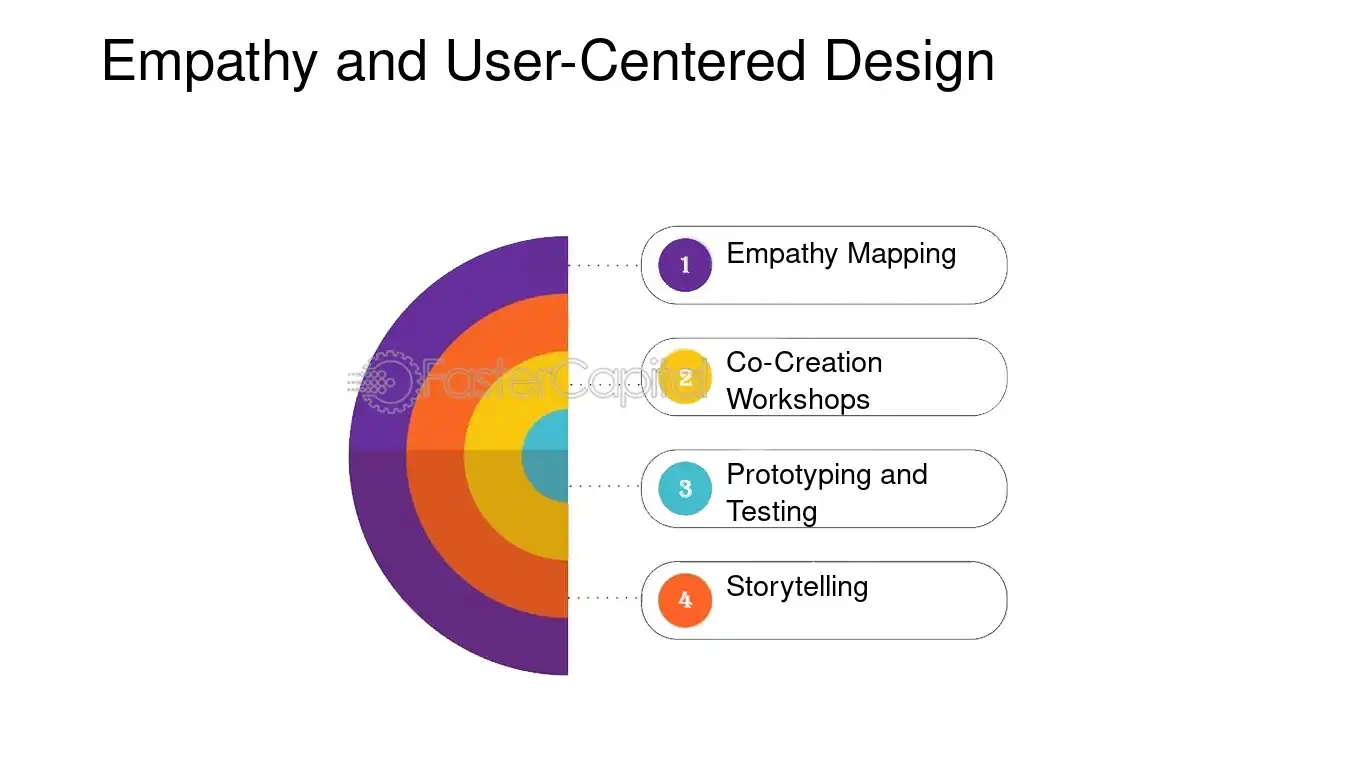 Empathy and User-Centered Design

1 Empathy Mapping

2 Co-Creation Workshops

3 Prototyping and Testing

4 Storytelling

FasterCapital